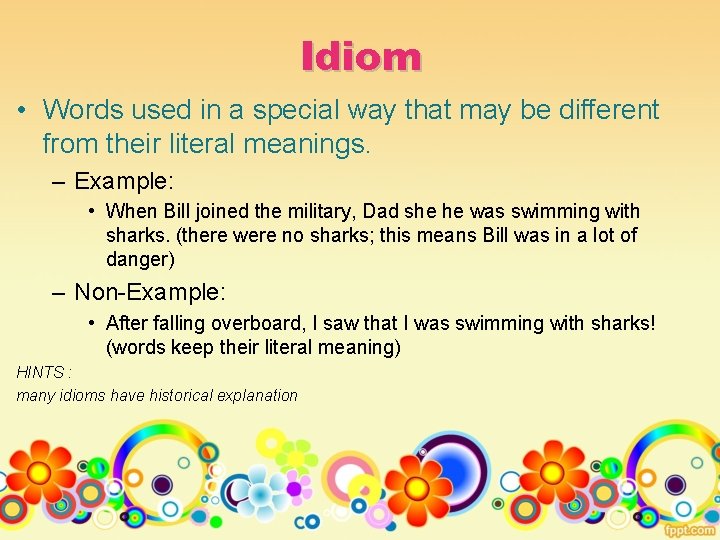 Idiom

• Words used in a special way that may be different from their literal meanings.

– Example:

• When Bill joined the military, Dad she he was swimming with sharks. (there were no sharks; this means Bill was in a lot of danger)

– Non-Example:

• After falling overboard, I saw that I was swimming with sharks! (words keep their literal meaning)

HINTS :
many idioms have historical explanation

fppt.com